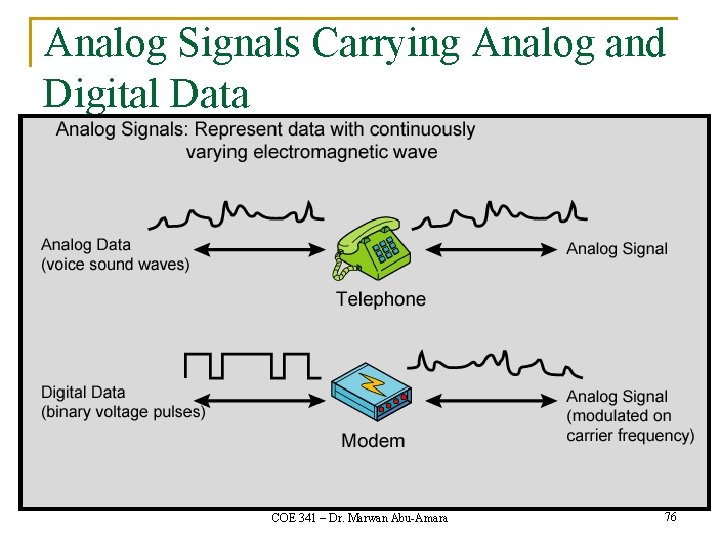 Analog Signals Carrying Analog and Digital Data

Analog Signals: Represent data with continuously varying electromagnetic wave

Analog Data
(voice sound waves)

Telephone

Analog Signal

Digital Data
(binary voltage pulses)

Modem

Analog Signal
(modulated on carrier frequency)

COE 341 – Dr. Marwan Abu-Amara

76